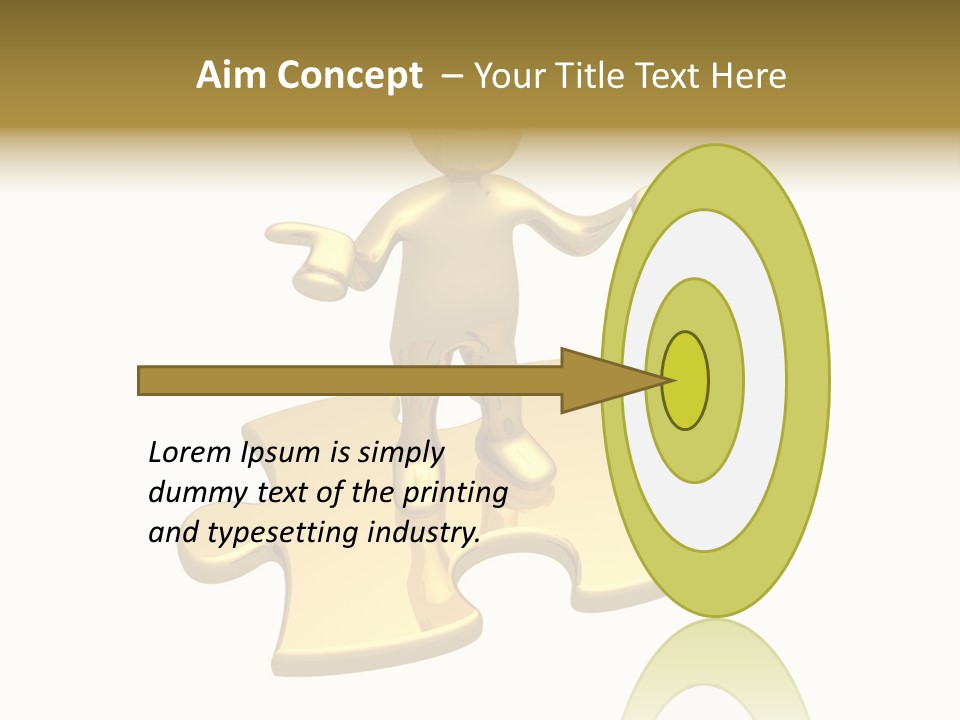 Aim Concept – Your Title Text Here

Lorem Ipsum is simply dummy text of the printing and typesetting industry.